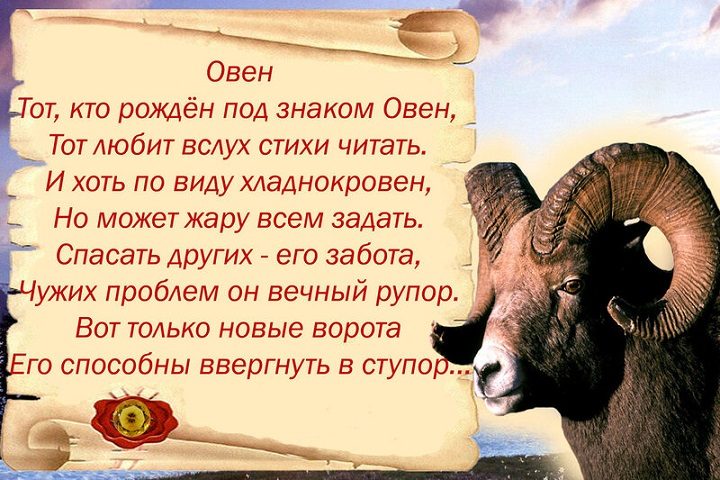 Овен
Тот, кто рождён под знаком Овен,
Тот любит вслух стихи читать.
И хоть по виду хладнокровен,
Но может жару всем задать.
Спасать других - его забота,
Чужих проблем он вечный рупор.
Вот только новые ворота
Его способны ввергнуть в ступор...